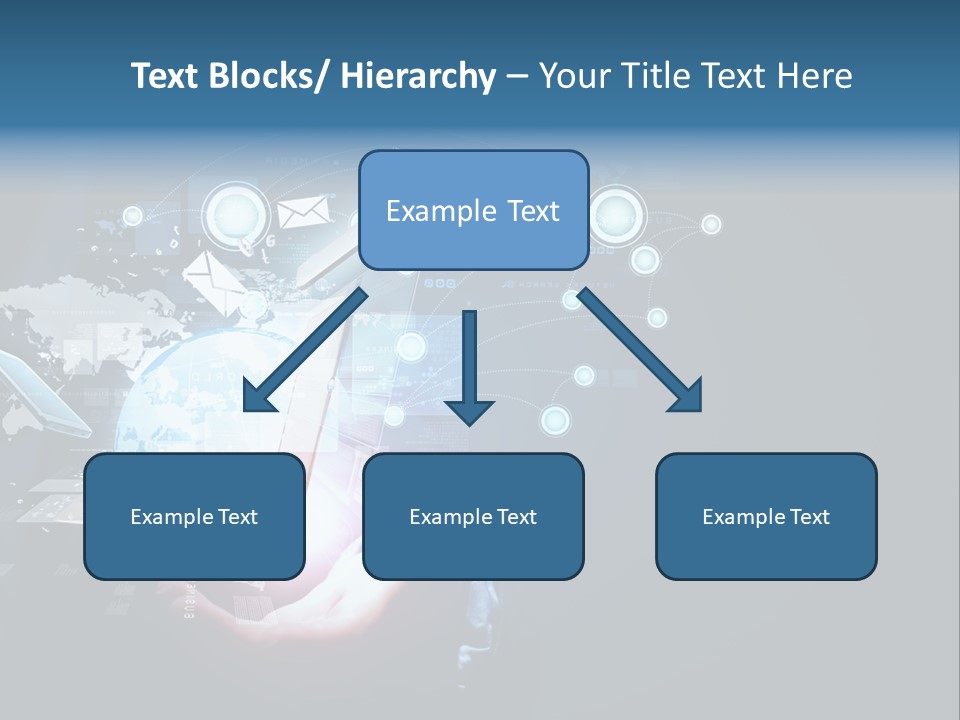 Text Blocks/ Hierarchy – Your Title Text Here

Example Text

Example Text

Example Text

Example Text